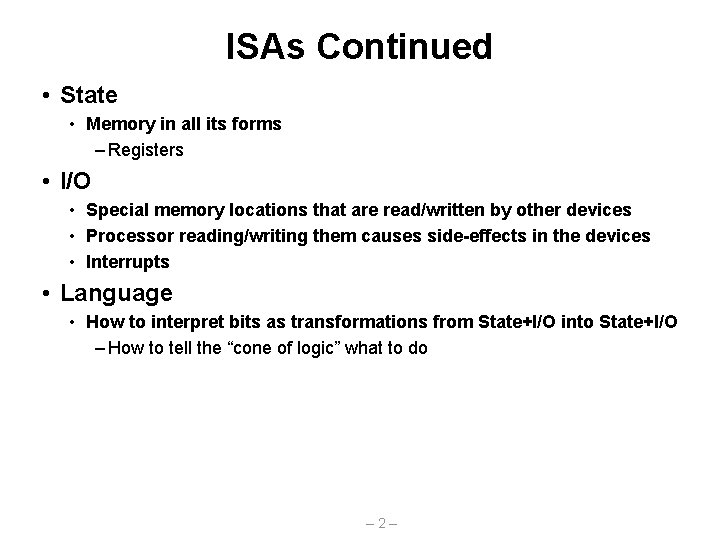 ISAs Continued

• State
  • Memory in all its forms
    – Registers
• I/O
  • Special memory locations that are read/written by other devices
  • Processor reading/writing them causes side-effects in the devices
  • Interrupts
• Language
  • How to interpret bits as transformations from State+I/O into State+I/O
    – How to tell the “cone of logic” what to do

– 2 –